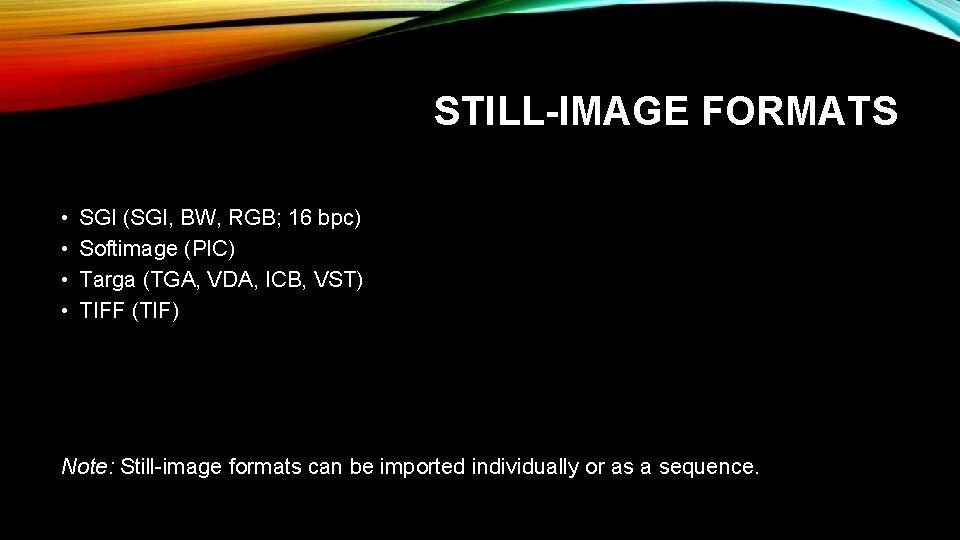 STILL-IMAGE FORMATS

• SGI (SGI, BW, RGB; 16 bpc)
• Softimage (PIC)
• Targa (TGA, VDA, ICB, VST)
• TIFF (TIF)

Note: Still-image formats can be imported individually or as a sequence.